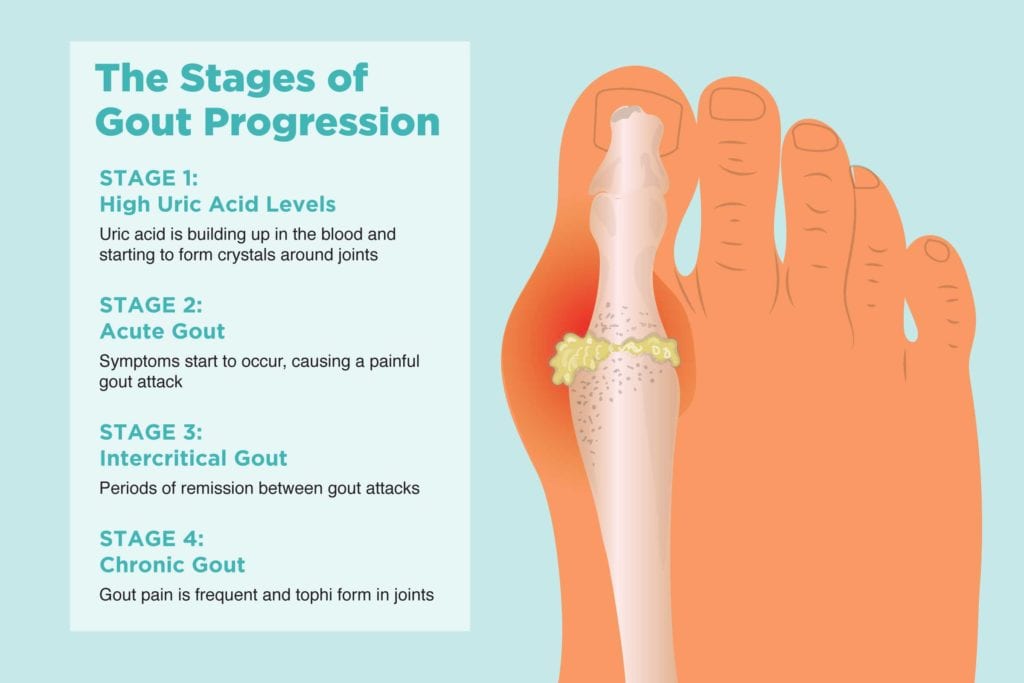 The Stages of Gout Progression

STAGE 1:
High Uric Acid Levels

Uric acid is building up in the blood and starting to form crystals around joints

STAGE 2:
Acute Gout

Symptoms start to occur, causing a painful gout attack

STAGE 3:
Intercritical Gout

Periods of remission between gout attacks

STAGE 4:
Chronic Gout

Gout pain is frequent and tophi form in joints